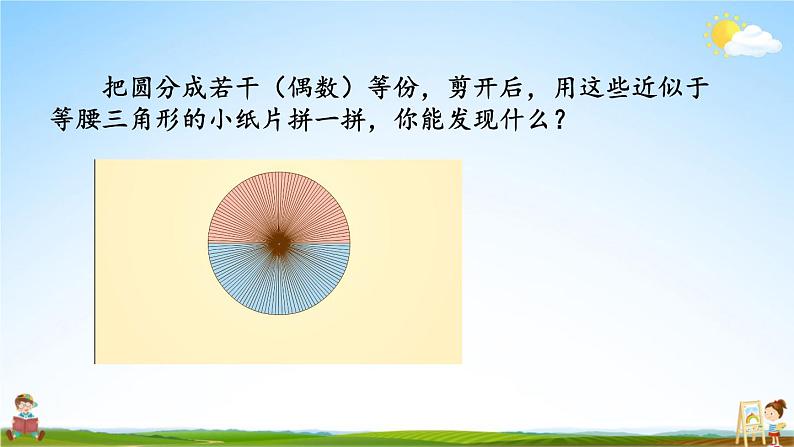 把圆分成若干（偶数）等份，剪开后，用这些近似于等腰三角形的小纸片拼一拼，你能发现什么？